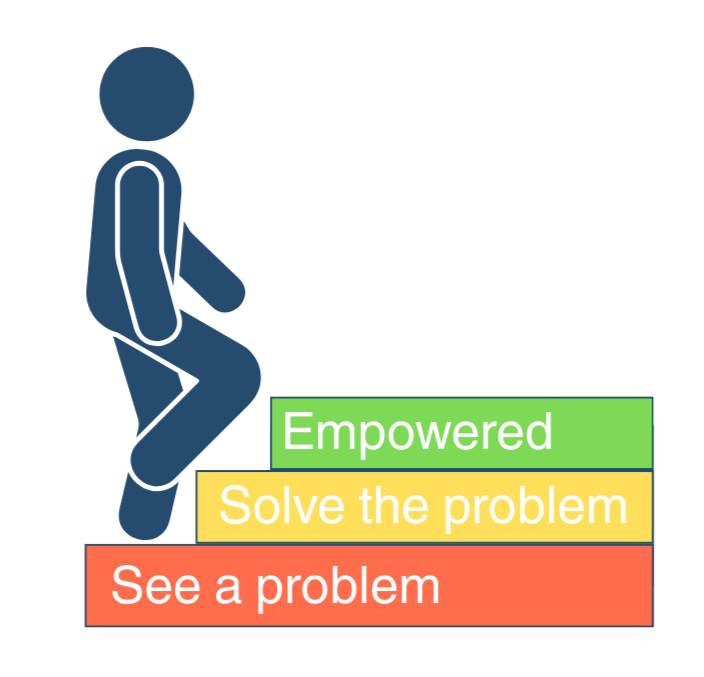 Empowered

Solve the problem

See a problem